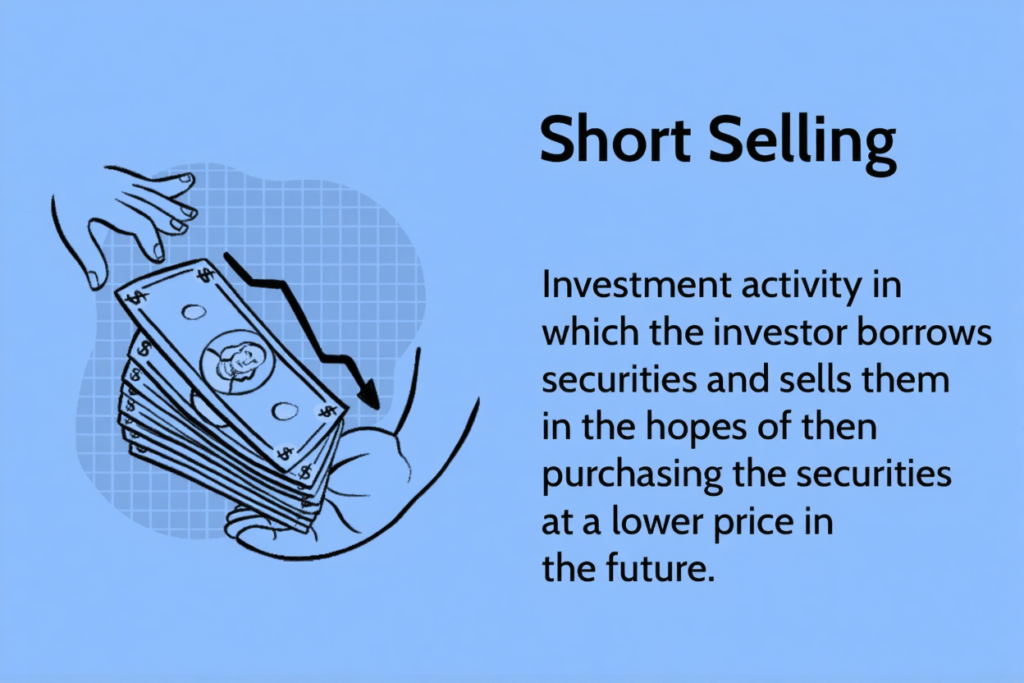 Short Selling

Investment activity in which the investor borrows securities and sells them in the hopes of then purchasing the securities at a lower price in the future.

$
$
$
$